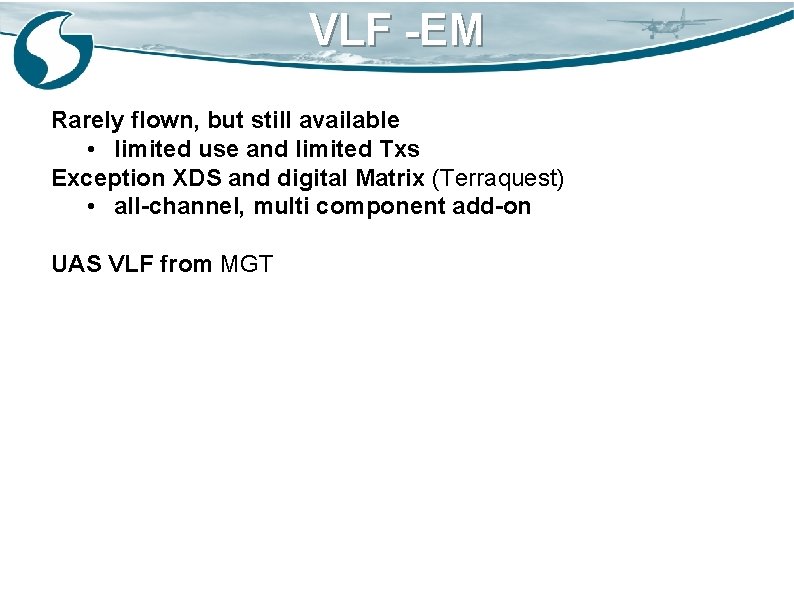 VLF -EM

Rarely flown, but still available
• limited use and limited Txs
Exception XDS and digital Matrix (Terraquest)
• all-channel, multi component add-on

UAS VLF from MGT